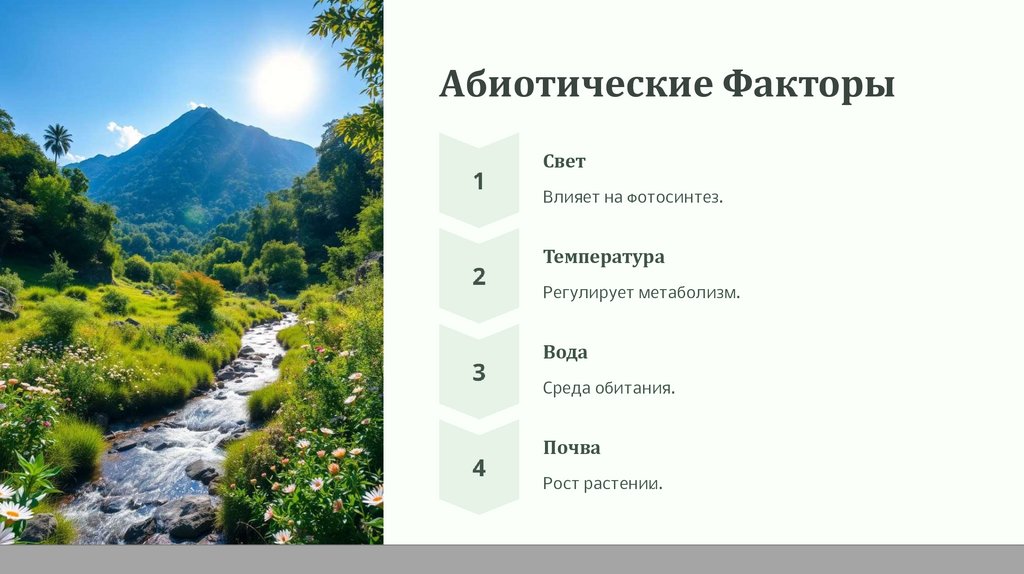 Абиотические Факторы

1

Свет

Влияет на фотосинтез.

2

Температура

Регулирует метаболизм.

3

Вода

Среда обитания.

4

Почва

Рост растении.